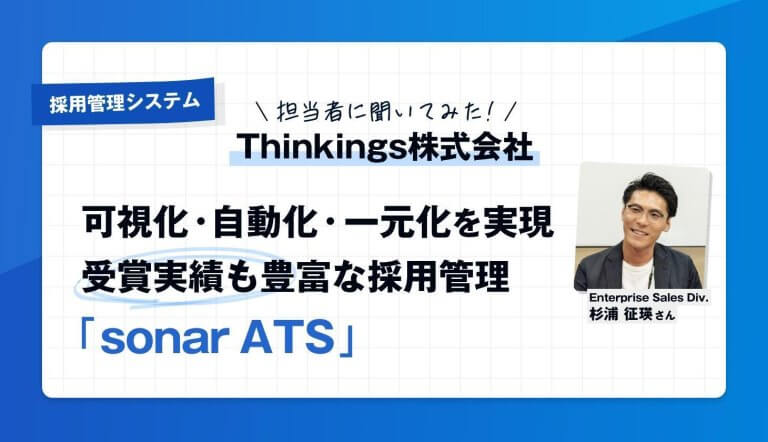 採用管理システム

＼担当者に聞いてみた！／

Thinkings株式会社

可視化・自動化・一元化を実現
受賞実績も豊富な採用管理
「sonar ATS」

Enterprise Sales Div.
杉浦 征瑛さん